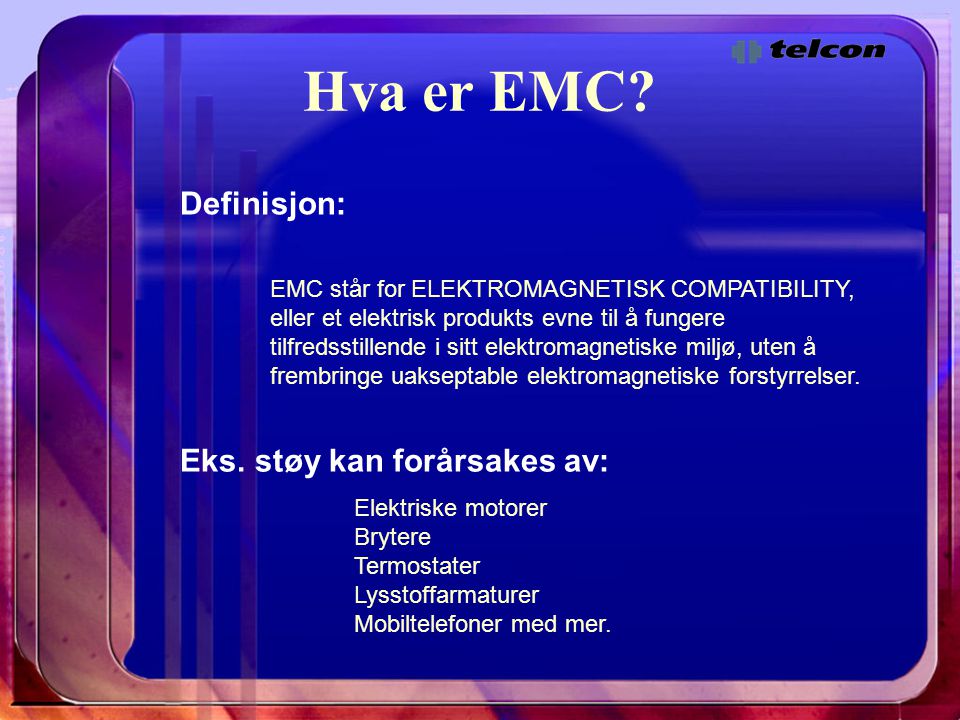 telcon

Hva er EMC?

Definisjon:

EMC står for ELEKTROMAGNETISK COMPATIBILITY, eller et elektrisk produkts evne til å fungere tilfredsstillende i sitt elektromagnetiske miljø, uten å frembringe uakseptable elektromagnetiske forstyrrelser.

Eks. støy kan forårsakes av:

Elektriske motorer
Brytere
Termostater
Lysstoffarmaturer
Mobiltelefoner med mer.